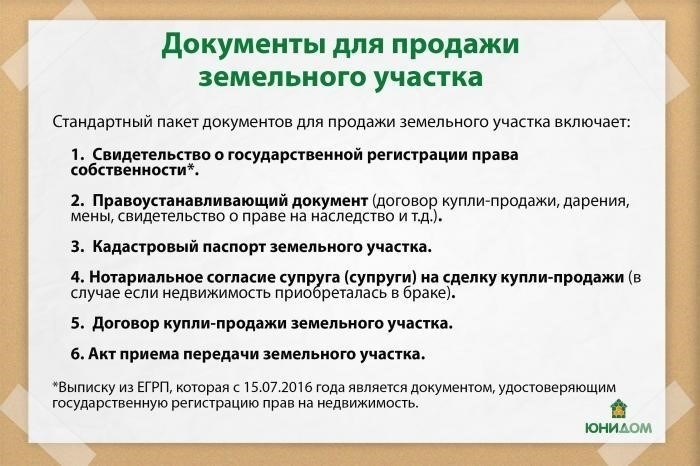 Документы для продажи земельного участка

Стандартный пакет документов для продажи земельного участка включает:

1. Свидетельство о государственной регистрации права собственности*.

2. Правоустанавливающий документ (договор купли-продажи, дарения, мены, свидетельство о праве на наследство и т.д.).

3. Кадастровый паспорт земельного участка.

4. Нотариальное согласие супруга (супруги) на сделку купли-продажи (в случае если недвижимость приобреталась в браке).

5. Договор купли-продажи земельного участка.

6. Акт приема передачи земельного участка.

*Выписку из ЕГРП, которая с 15.07.2016 года является документом, удостоверяющим государственную регистрацию прав на недвижимость.

ЮНИДОМ